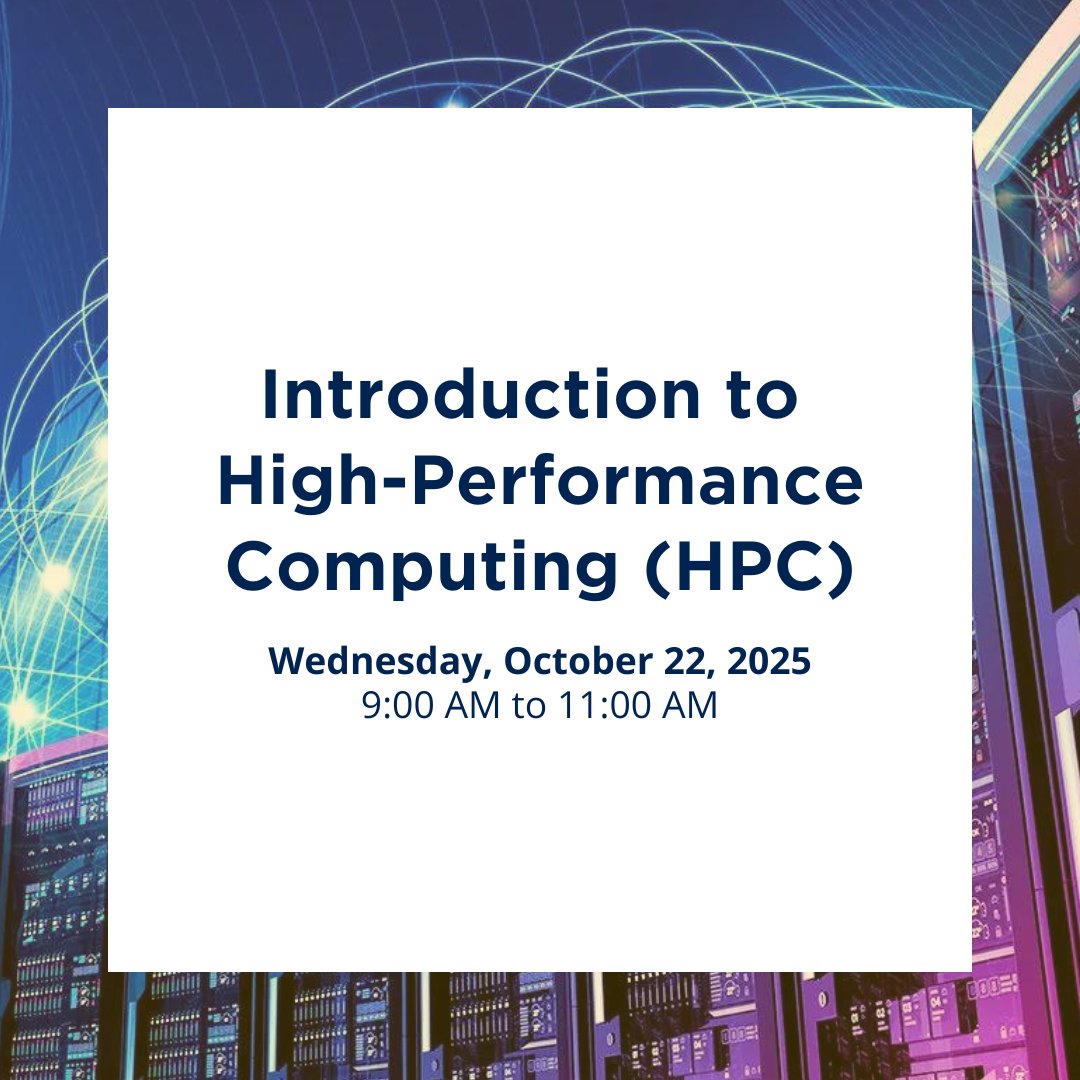 Introduction to High-Performance Computing (HPC)

Wednesday, October 22, 2025
9:00 AM to 11:00 AM